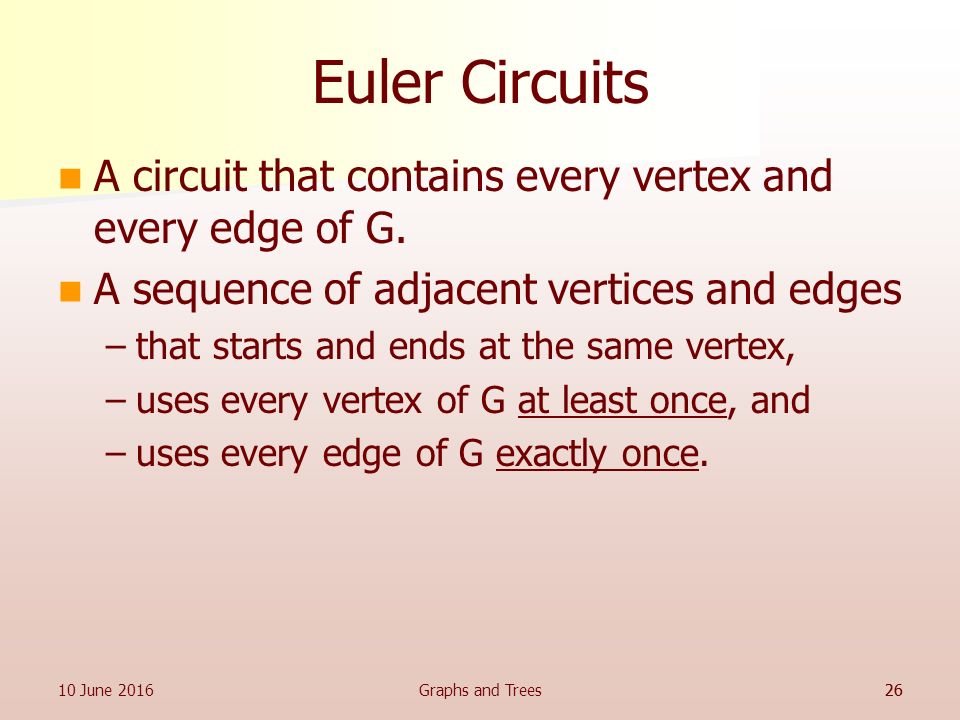 Euler Circuits

- A circuit that contains every vertex and every edge of G.
- A sequence of adjacent vertices and edges
  – that starts and ends at the same vertex,
  – uses every vertex of G at least once, and
  – uses every edge of G exactly once.

10 June 2016

Graphs and Trees

26